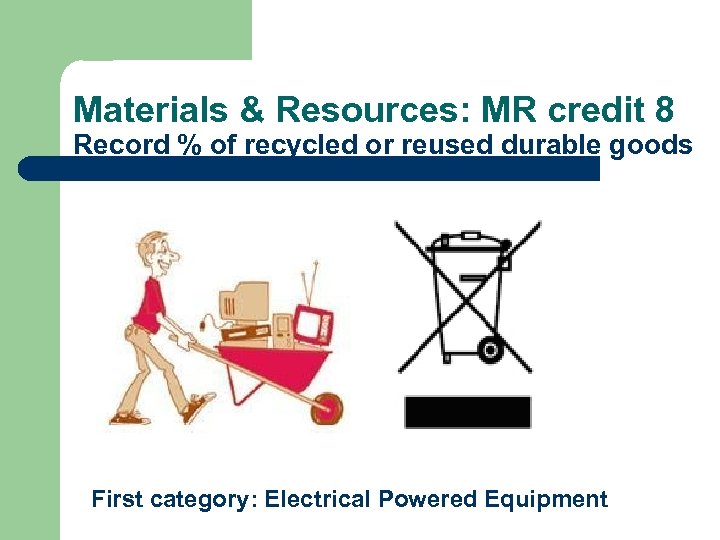 Materials & Resources: MR credit 8
Record % of recycled or reused durable goods

First category: Electrical Powered Equipment